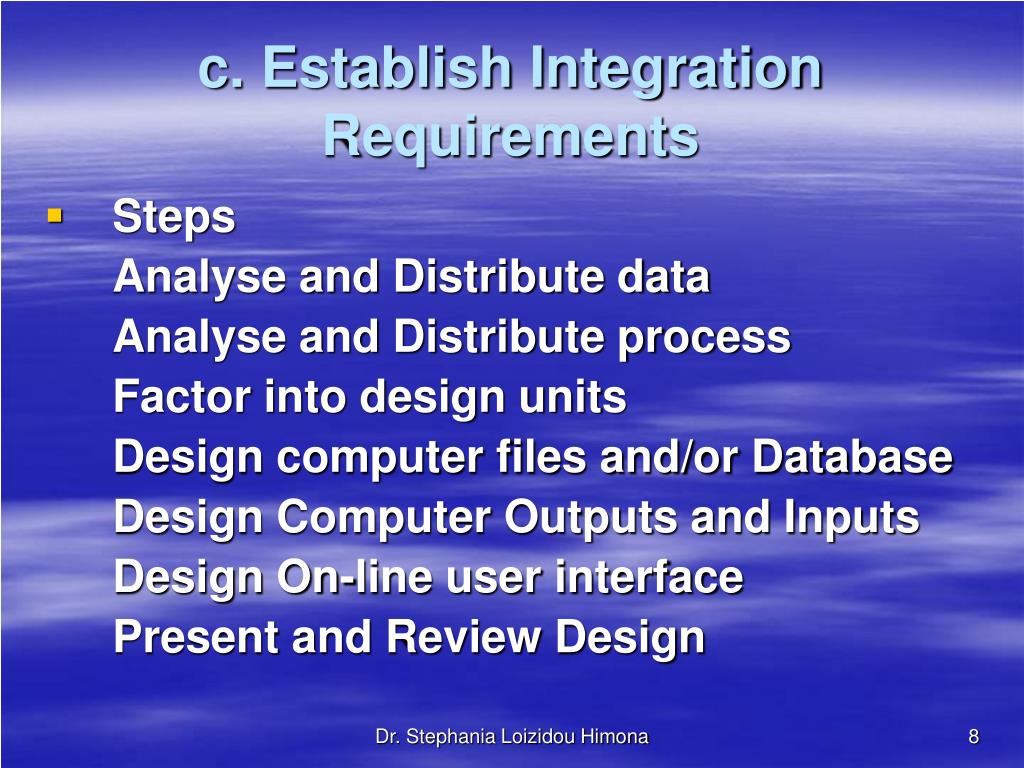 c. Establish Integration Requirements

▪ Steps
Analyse and Distribute data
Analyse and Distribute process
Factor into design units
Design computer files and/or Database
Design Computer Outputs and Inputs
Design On-line user interface
Present and Review Design

Dr. Stephania Loizidou Himona

8